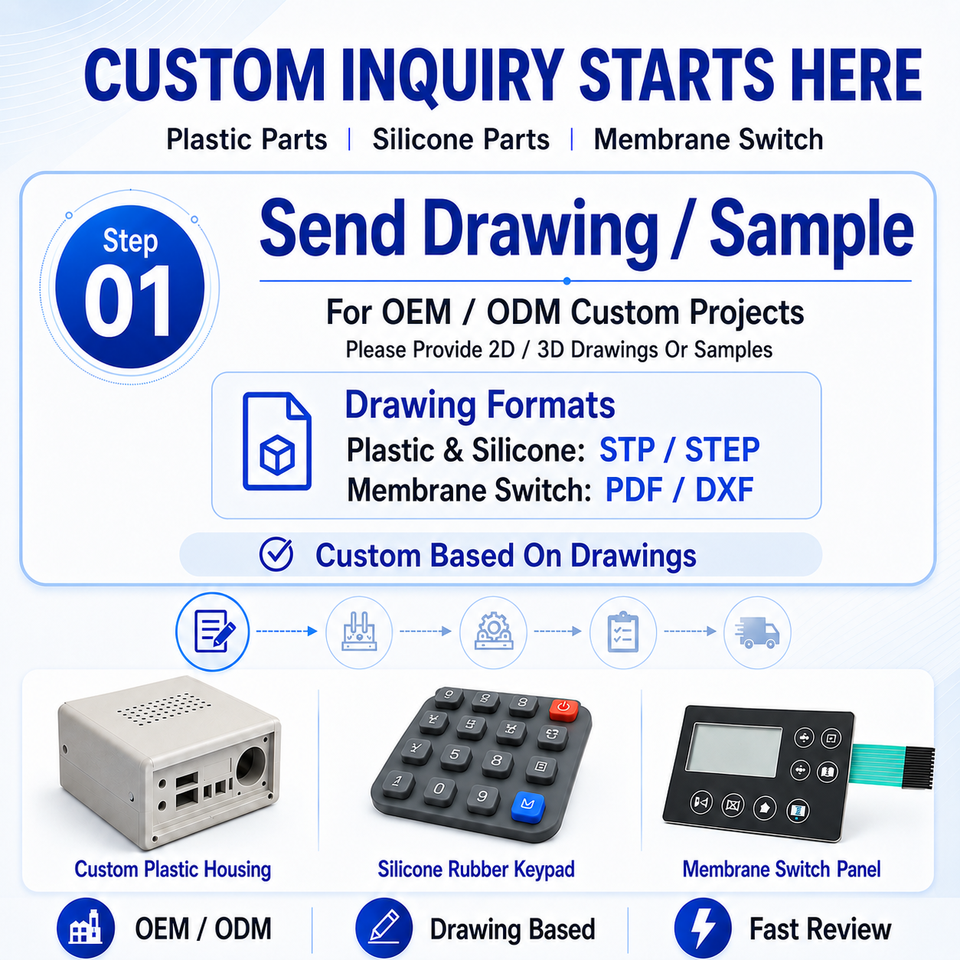 CUSTOM INQUIRY STARTS HERE

Plastic Parts | Silicone Parts | Membrane Switch

Step
01

Send Drawing / Sample

For OEM / ODM Custom Projects
Please Provide 2D / 3D Drawings Or Samples

Drawing Formats
Plastic & Silicone: STP / STEP
Membrane Switch: PDF / DXF

Custom Based On Drawings

Custom Plastic Housing

Silicone Rubber Keypad

Membrane Switch Panel

OEM / ODM

Drawing Based

Fast Review